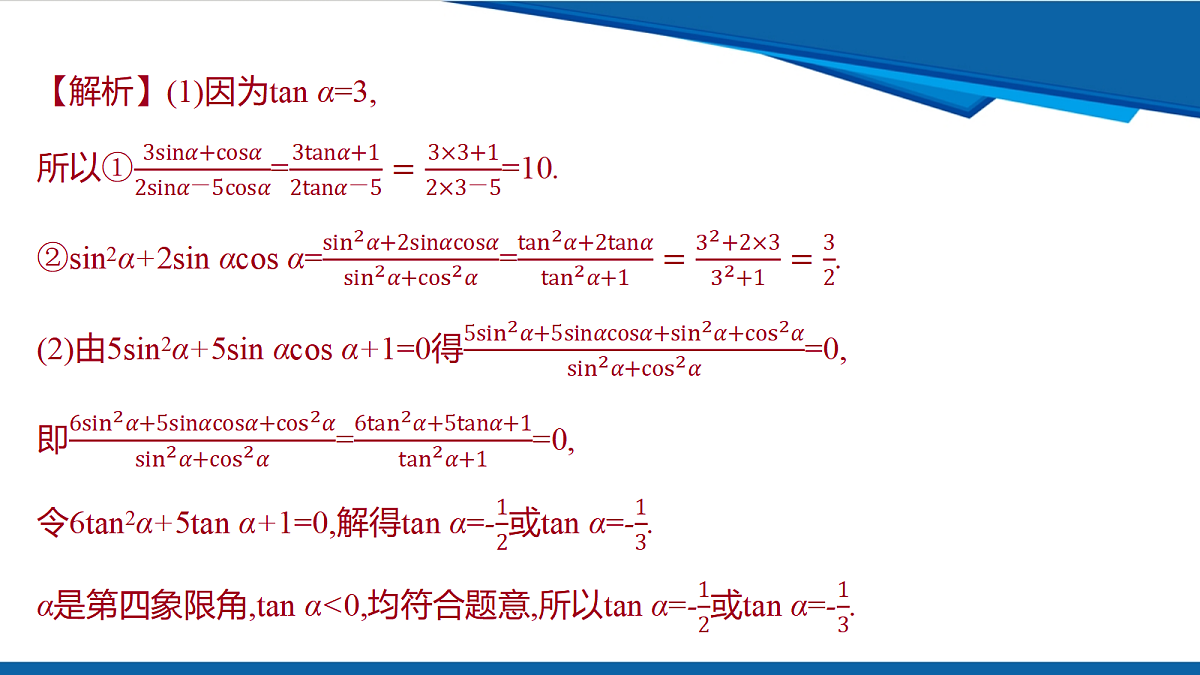 【解析】(1)因为$\tan\alpha=3$,

所以①$\frac{3\sin\alpha+\cos\alpha}{2\sin\alpha-5\cos\alpha}=\frac{3\tan\alpha+1}{2\tan\alpha-5}=\frac{3\times3+1}{2\times3-5}=10$.

②$\sin^2\alpha+2\sin\alpha\cos\alpha=\frac{\sin^2\alpha+2\sin\alpha\cos\alpha}{\sin^2\alpha+\cos^2\alpha}=\frac{\tan^2\alpha+2\tan\alpha}{\tan^2\alpha+1}=\frac{3^2+2\times3}{3^2+1}=\frac{3}{2}$.

(2)由$5\sin^2\alpha+5\sin\alpha\cos\alpha+1=0$得$\frac{5\sin^2\alpha+5\sin\alpha\cos\alpha+\sin^2\alpha+\cos^2\alpha}{\sin^2\alpha+\cos^2\alpha}=0$,

即$\frac{6\sin^2\alpha+5\sin\alpha\cos\alpha+\cos^2\alpha}{\sin^2\alpha+\cos^2\alpha}=\frac{6\tan^2\alpha+5\tan\alpha+1}{\tan^2\alpha+1}=0$,

令$6\tan^2\alpha+5\tan\alpha+1=0$,解得$\tan\alpha=-\frac{1}{2}$或$\tan\alpha=-\frac{1}{3}$.

$\alpha$是第四象限角,$\tan\alpha<0$,均符合题意,所以$\tan\alpha=-\frac{1}{2}$或$\tan\alpha=-\frac{1}{3}$.